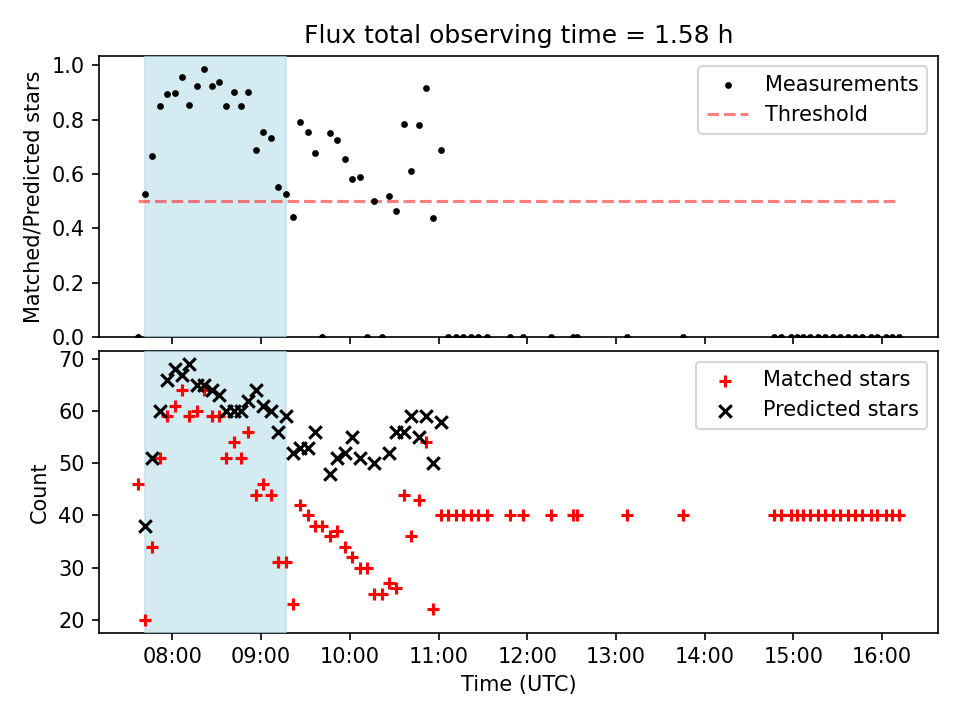 Flux total observing time = 1.58 h

Matched/Predicted stars
1.0
0.8
0.6
0.4
0.2
0.0

Measurements
Threshold

Count
70
60
50
40
30
20

Matched stars
Predicted stars

08:00
09:00
10:00
11:00
12:00
13:00
14:00
15:00
16:00
Time (UTC)